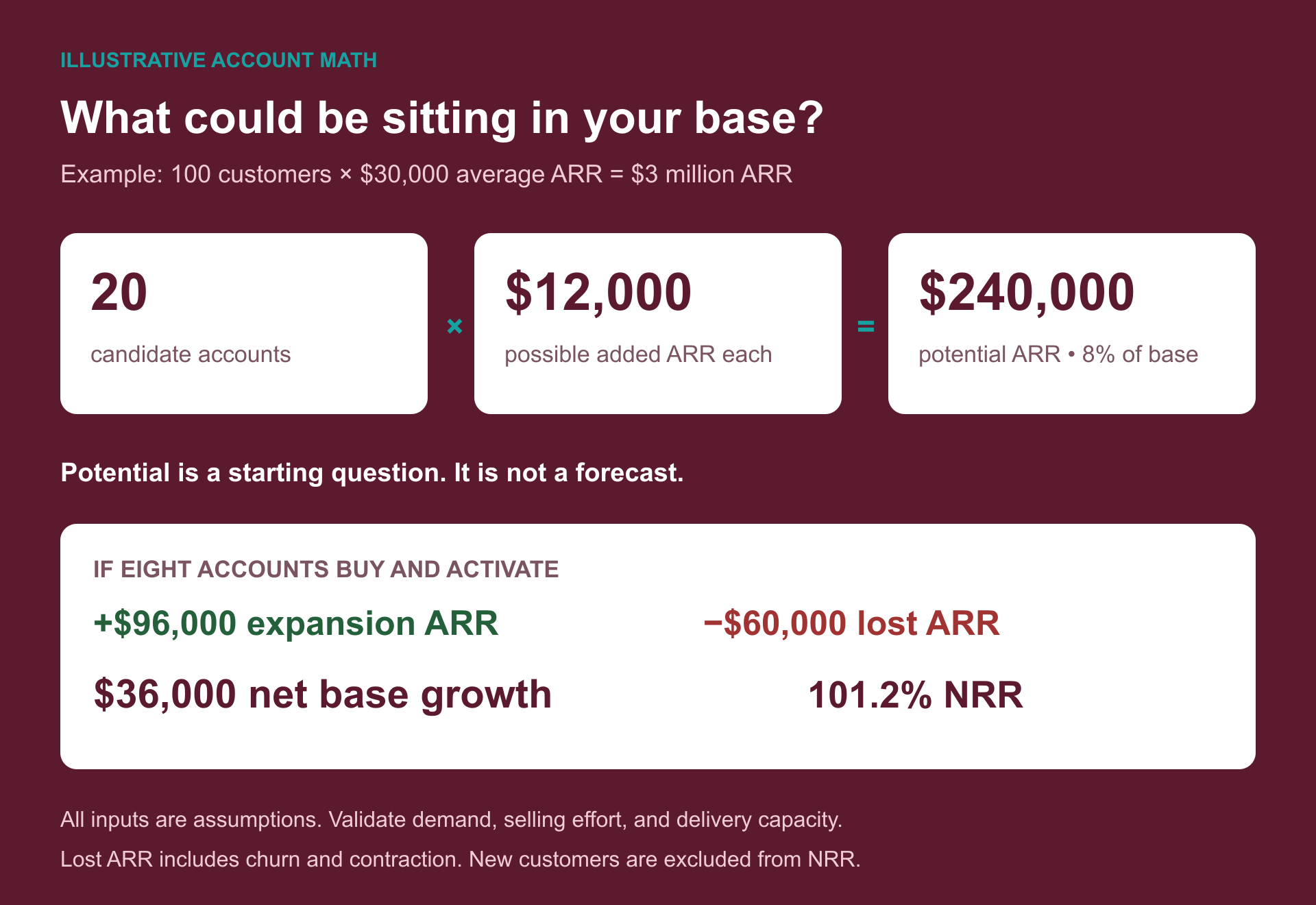 ILLUSTRATIVE ACCOUNT MATH

What could be sitting in your base?

Example: 100 customers × \$30,000 average ARR = \$3 million ARR

20
candidate accounts

×

\$12,000
possible added ARR each

=

\$240,000
potential ARR • 8% of base

Potential is a starting question. It is not a forecast.

IF EIGHT ACCOUNTS BUY AND ACTIVATE

+\$96,000 expansion ARR

−\$60,000 lost ARR

\$36,000 net base growth

101.2% NRR

All inputs are assumptions. Validate demand, selling effort, and delivery capacity.

Lost ARR includes churn and contraction. New customers are excluded from NRR.